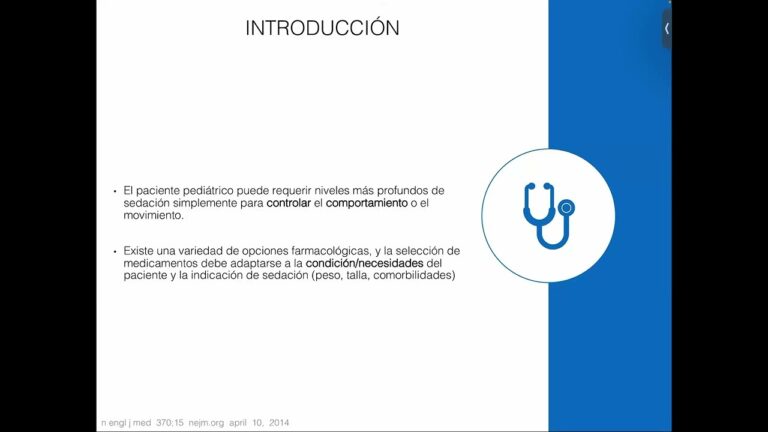 INTRODUCCIÓN

• El paciente pediátrico puede requerir niveles más profundos de sedación simplemente para controlar el comportamiento o el movimiento.

• Existe una variedad de opciones farmacológicas, y la selección de medicamentos debe adaptarse a la condición/necesidades del paciente y la indicación de sedación (peso, talla, comorbilidades)

n engl j med 370;15 nejm.org april 10, 2014